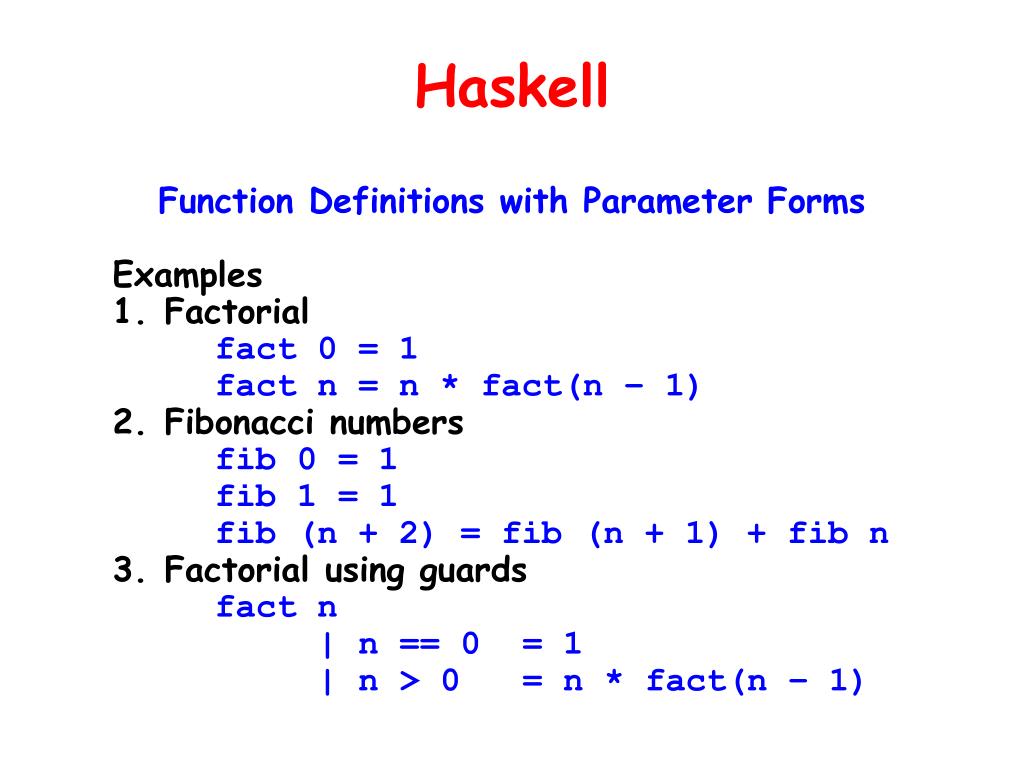 Haskell

Function Definitions with Parameter Forms

Examples
1. Factorial
fact 0 = 1
fact n = n * fact(n – 1)
2. Fibonacci numbers
fib 0 = 1
fib 1 = 1
fib (n + 2) = fib (n + 1) + fib n
3. Factorial using guards
fact n
| n == 0 = 1
| n > 0 = n * fact(n – 1)